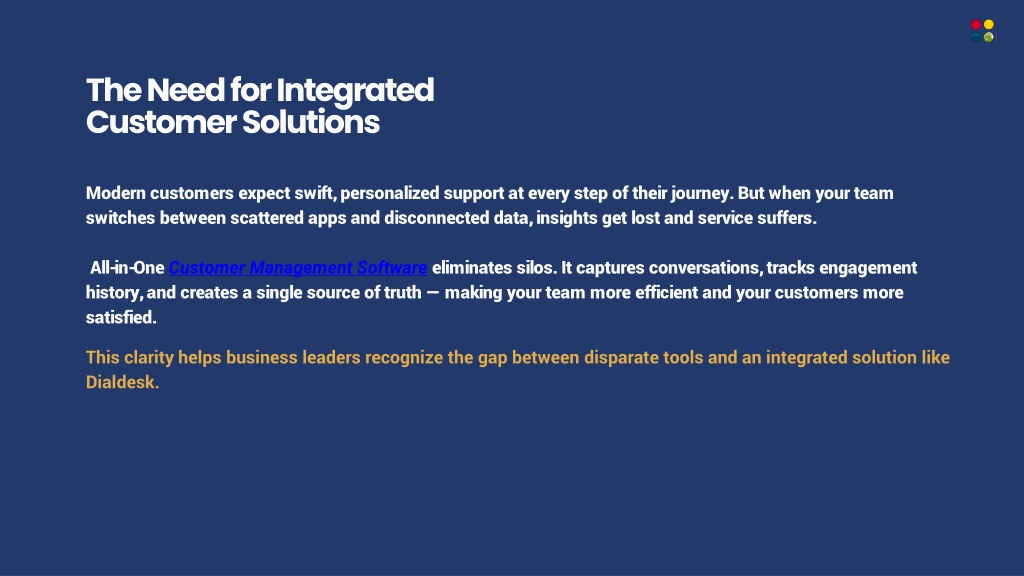 The Need for Integrated Customer Solutions

Modern customers expect swift, personalized support at every step of their journey. But when your team switches between scattered apps and disconnected data, insights get lost and service suffers.

All-in-One Customer Management Software eliminates silos. It captures conversations, tracks engagement history, and creates a single source of truth — making your team more efficient and your customers more satisfied.

This clarity helps business leaders recognize the gap between disparate tools and an integrated solution like Dialdesk.